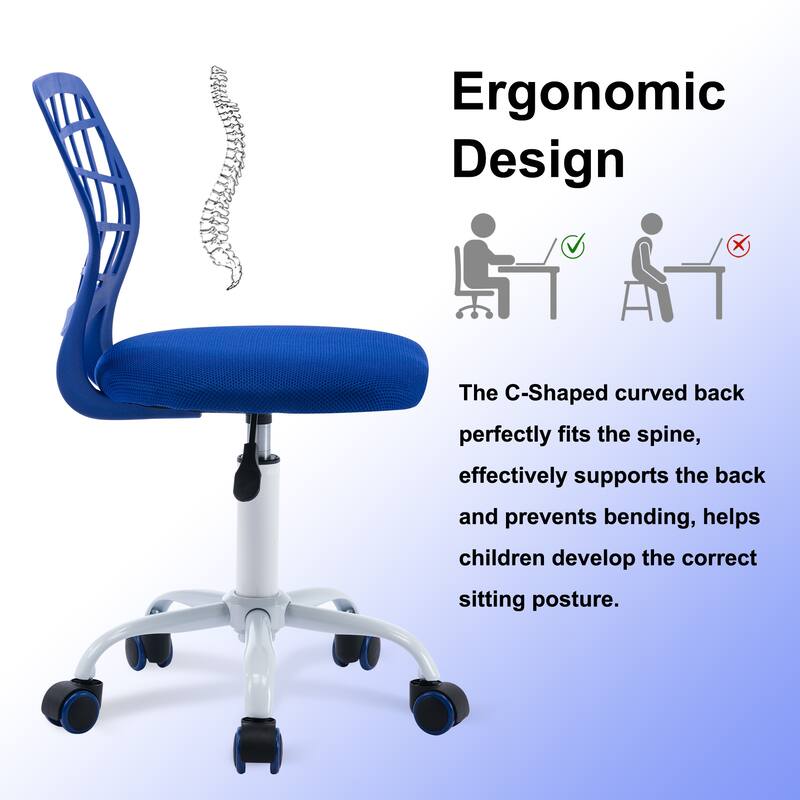 Ergonomic Design

The C-Shaped curved back perfectly fits the spine, effectively supports the back and prevents bending, helps children develop the correct sitting posture.